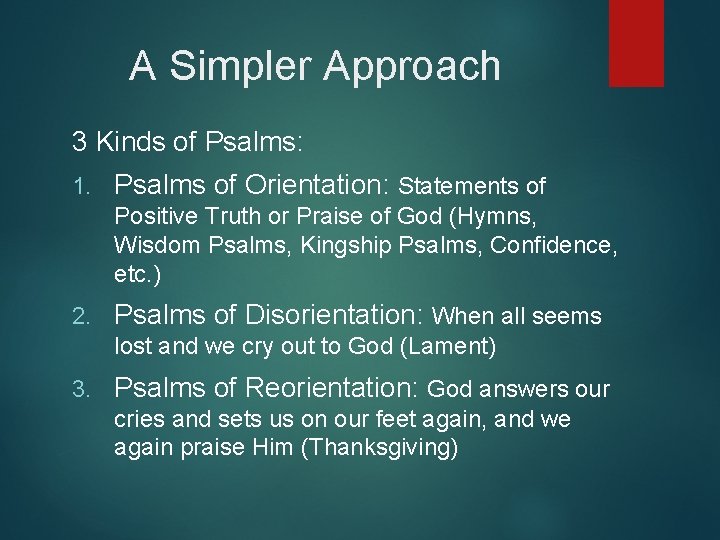 A Simpler Approach

3 Kinds of Psalms:

1. Psalms of Orientation: Statements of Positive Truth or Praise of God (Hymns, Wisdom Psalms, Kingship Psalms, Confidence, etc.)

2. Psalms of Disorientation: When all seems lost and we cry out to God (Lament)

3. Psalms of Reorientation: God answers our cries and sets us on our feet again, and we again praise Him (Thanksgiving)